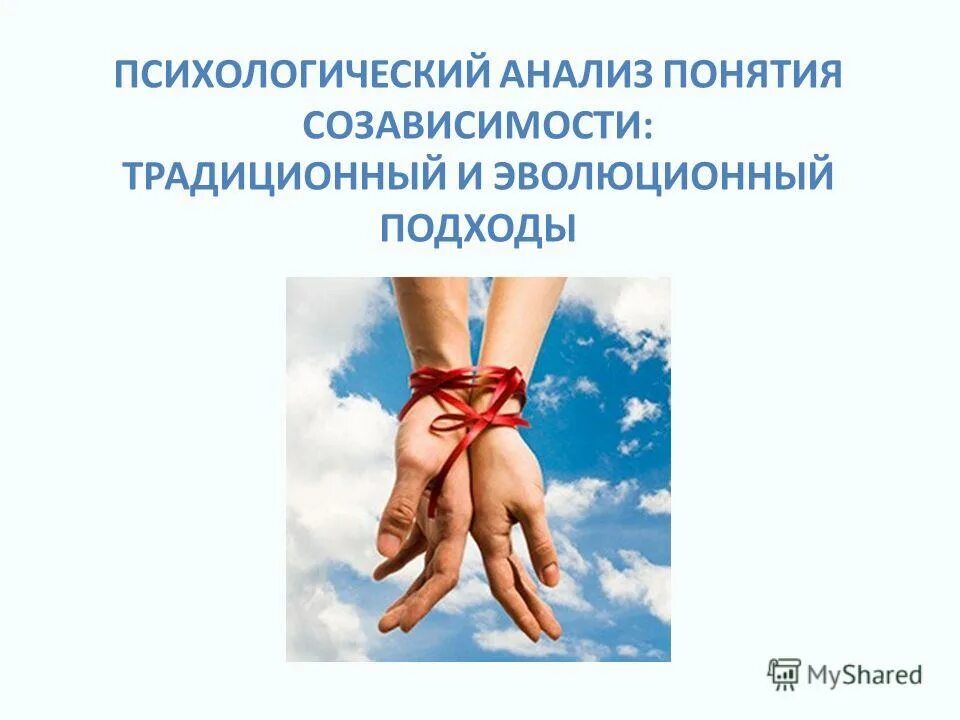 ПСИХОЛОГИЧЕСКИЙ АНАЛИЗ ПОНЯТИЯ СОЗАВИСИМОСТИ: ТРАДИЦИОННЫЙ И ЭВОЛЮЦИОННЫЙ ПОДХОДЫ

MyShared